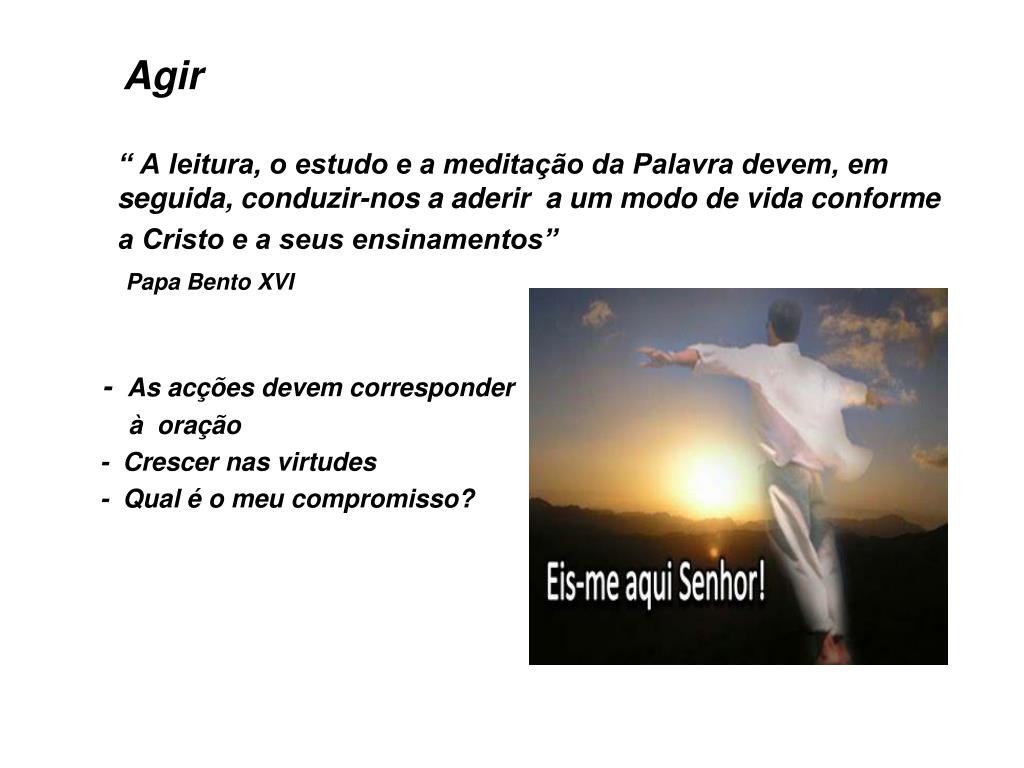 Agir

“ A leitura, o estudo e a meditação da Palavra devem, em seguida, conduzir-nos a aderir a um modo de vida conforme a Cristo e a seus ensinamentos”

Papa Bento XVI

- As acções devem corresponder à oração
- Crescer nas virtudes
- Qual é o meu compromisso?

Eis-me aqui Senhor!